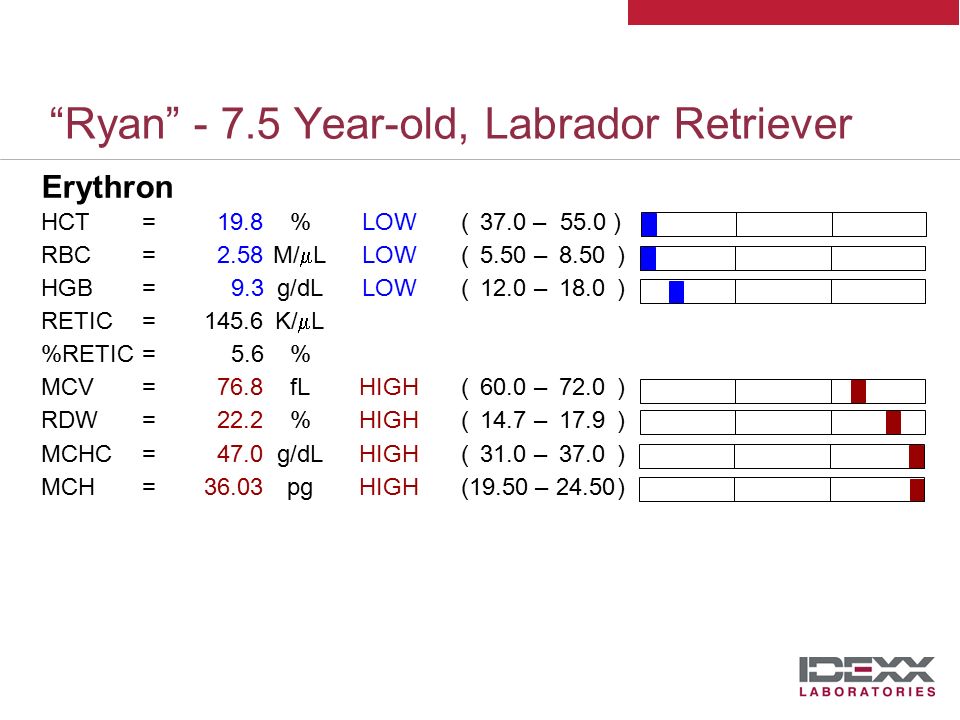 “Ryan” - 7.5 Year-old, Labrador Retriever

Erythron

| | | | | | |
|---|---|---|---|---|---|
| HCT | = | 19.8 | % | LOW | ( 37.0 – 55.0 ) |
| RBC | = | 2.58 | M/$\mu$L | LOW | ( 5.50 – 8.50 ) |
| HGB | = | 9.3 | g/dL | LOW | ( 12.0 – 18.0 ) |
| RETIC | = | 145.6 | K/$\mu$L | | |
| %RETIC | = | 5.6 | % | | |
| MCV | = | 76.8 | fL | HIGH | ( 60.0 – 72.0 ) |
| RDW | = | 22.2 | % | HIGH | ( 14.7 – 17.9 ) |
| MCHC | = | 47.0 | g/dL | HIGH | ( 31.0 – 37.0 ) |
| MCH | = | 36.03 | pg | HIGH | (19.50 – 24.50) |

IDEXX
LABORATORIES